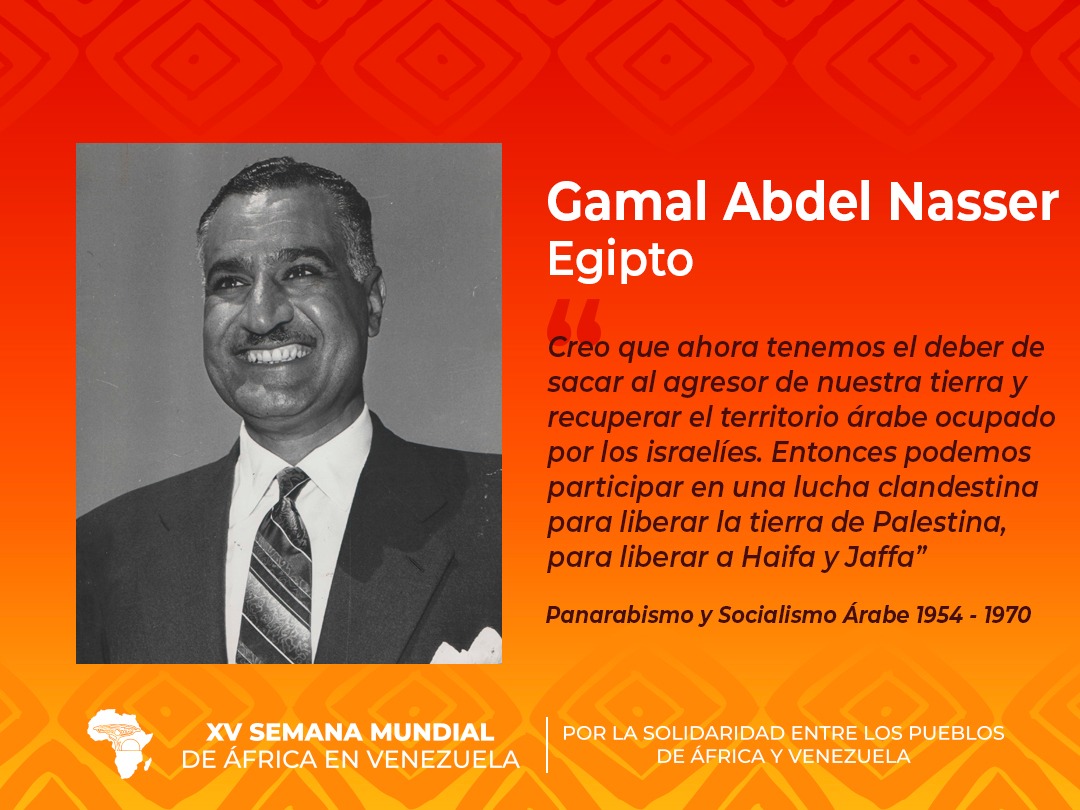 Gamal Abdel Nasser
Egipto

“Creo que ahora tenemos el deber de sacar al agresor de nuestra tierra y recuperar el territorio árabe ocupado por los israelíes. Entonces podemos participar en una lucha clandestina para liberar la tierra de Palestina, para liberar a Haifa y Jaffa”

Panarabismo y Socialismo Árabe 1954 - 1970

XV SEMANA MUNDIAL DE ÁFRICA EN VENEZUELA

POR LA SOLIDARIDAD ENTRE LOS PUEBLOS DE ÁFRICA Y VENEZUELA